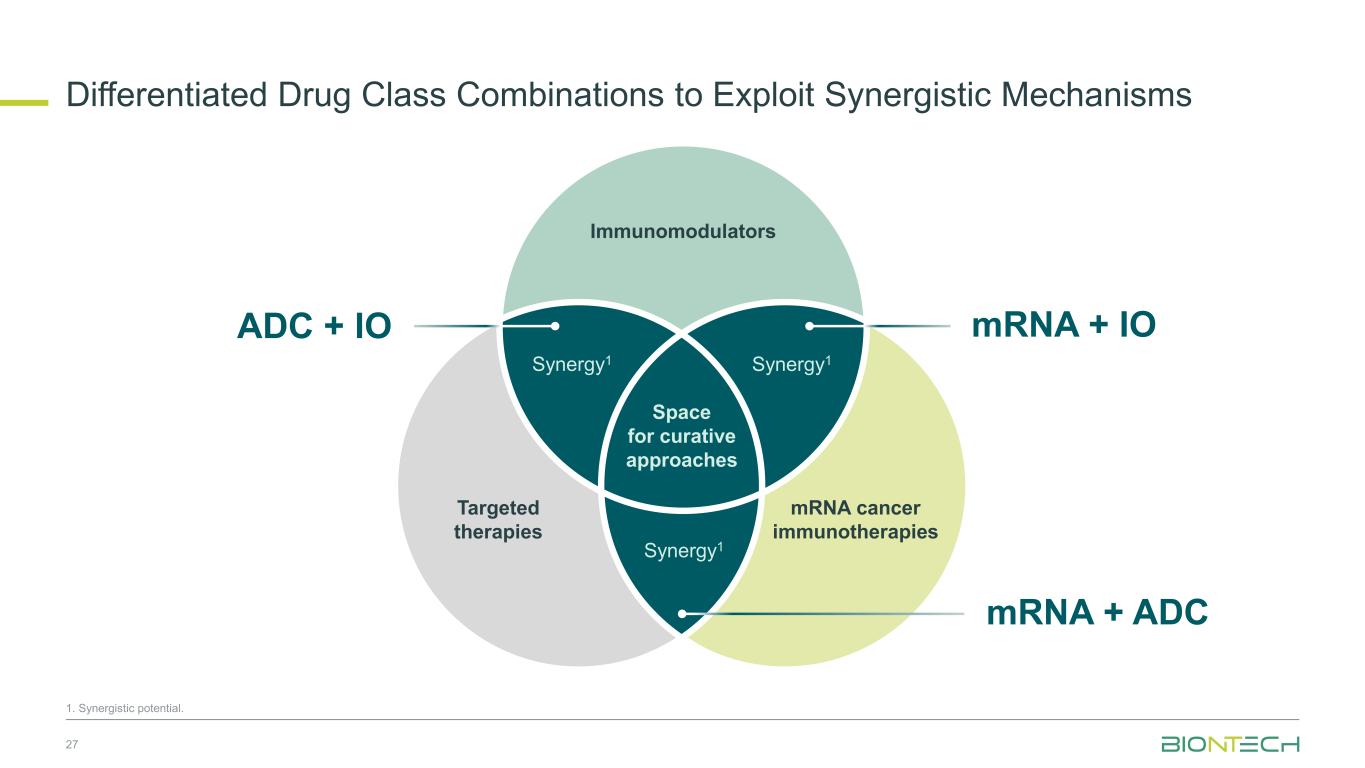 Differentiated Drug Class Combinations to Exploit Synergistic Mechanisms

Immunomodulators

ADC + IO

mRNA + IO

Synergy$^1$

Synergy$^1$

Space for curative approaches

Targeted therapies

mRNA cancer immunotherapies

Synergy$^1$

mRNA + ADC

1. Synergistic potential.

27

BIONTECH